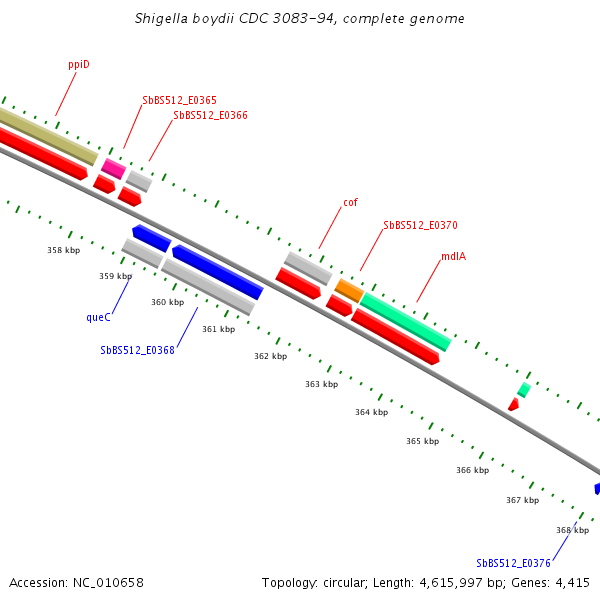 Shigella boydii CDC 3083-94, complete genome

ppiD

SbBS512_E0365

SbBS512_E0366

cof

SbBS512_E0370

mdlA

358 kbp

359 kbp

360 kbp

361 kbp

362 kbp

363 kbp

364 kbp

365 kbp

366 kbp

367 kbp

368 kbp

queC

SbBS512_E0368

SbBS512_E0376

Accession: NC_010658

Topology: circular; Length: 4,615,997 bp; Genes: 4,415